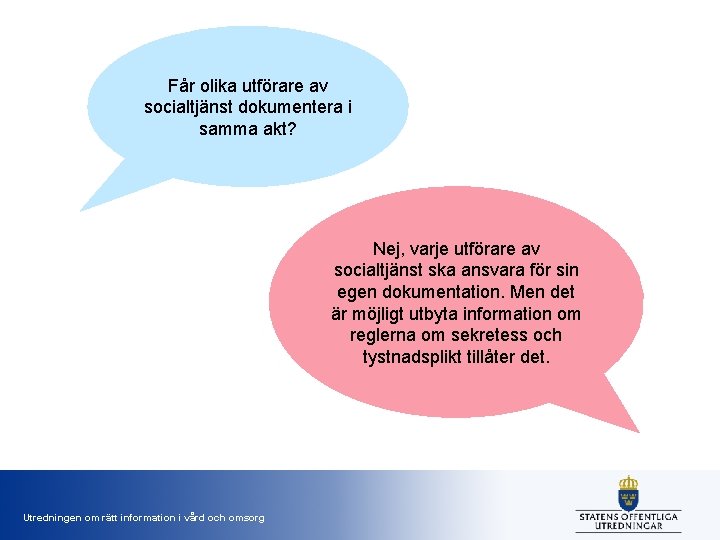 Får olika utförare av socialtjänst dokumentera i samma akt?

Nej, varje utförare av socialtjänst ska ansvara för sin egen dokumentation. Men det är möjligt utbyta information om reglerna om sekretess och tystnadsplikt tillåter det.

Utredningen om rätt information i vård och omsorg

STATENS OFFENTLIGA UTREDNINGAR